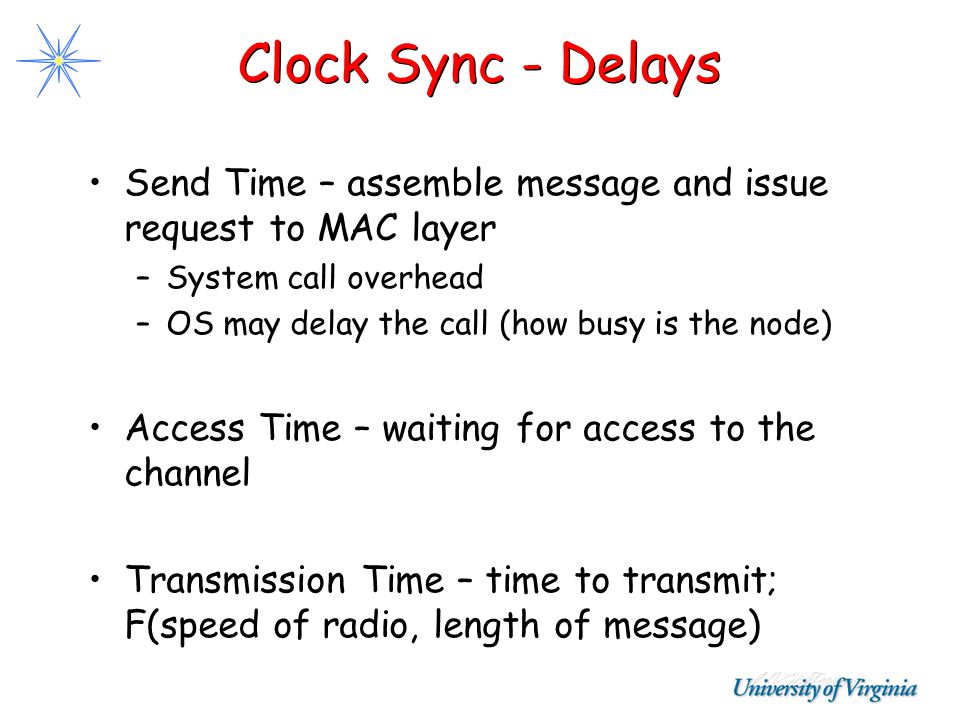 Clock Sync - Delays

• Send Time – assemble message and issue request to MAC layer
– System call overhead
– OS may delay the call (how busy is the node)

• Access Time – waiting for access to the channel

• Transmission Time – time to transmit; F(speed of radio, length of message)

University of Virginia